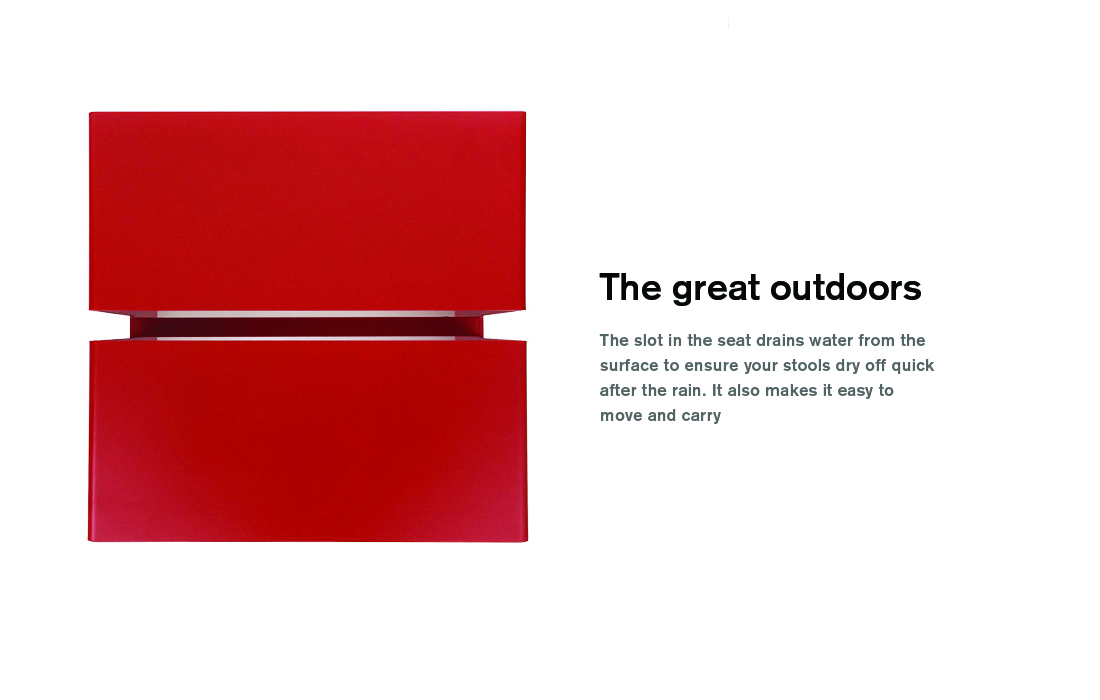 The great outdoors

The slot in the seat drains water from the surface to ensure your stools dry off quick after the rain. It also makes it easy to move and carry